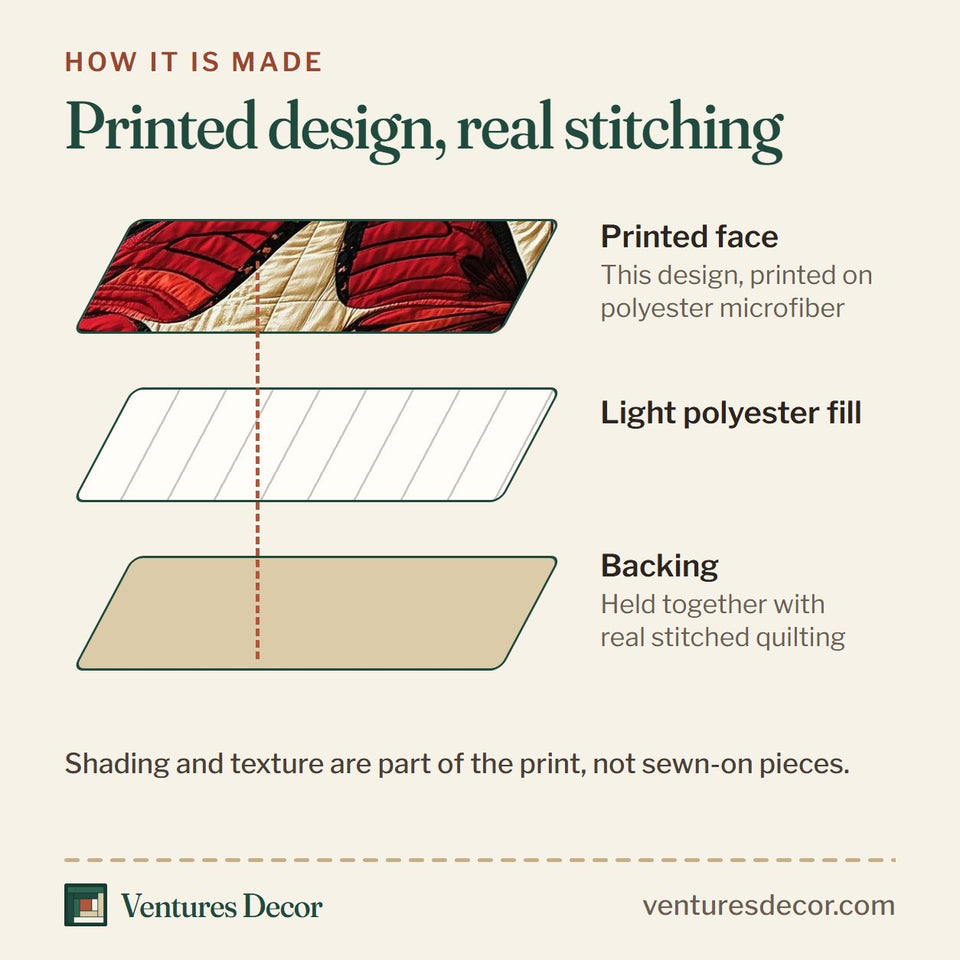 HOW IT IS MADE

Printed design, real stitching

Printed face
This design, printed on polyester microfiber

Light polyester fill

Backing
Held together with real stitched quilting

Shading and texture are part of the print, not sewn-on pieces.

Ventures Decor

venturesdecor.com